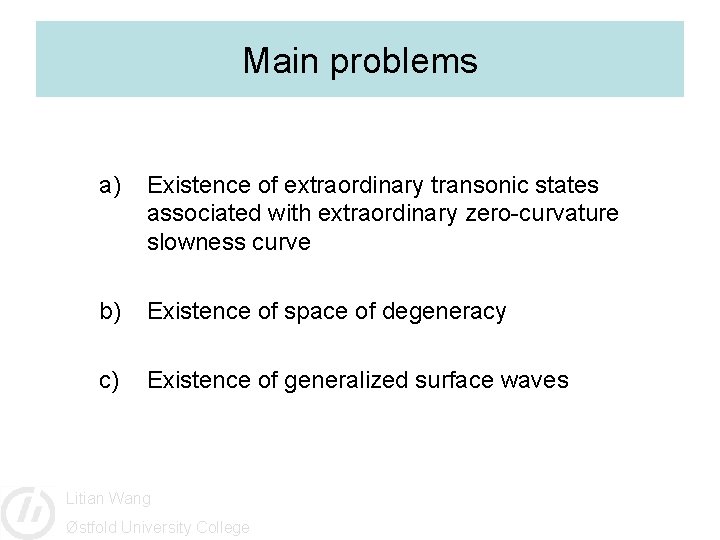 Main problems

a) Existence of extraordinary transonic states associated with extraordinary zero-curvature slowness curve

b) Existence of space of degeneracy

c) Existence of generalized surface waves

Litian Wang
Østfold University College